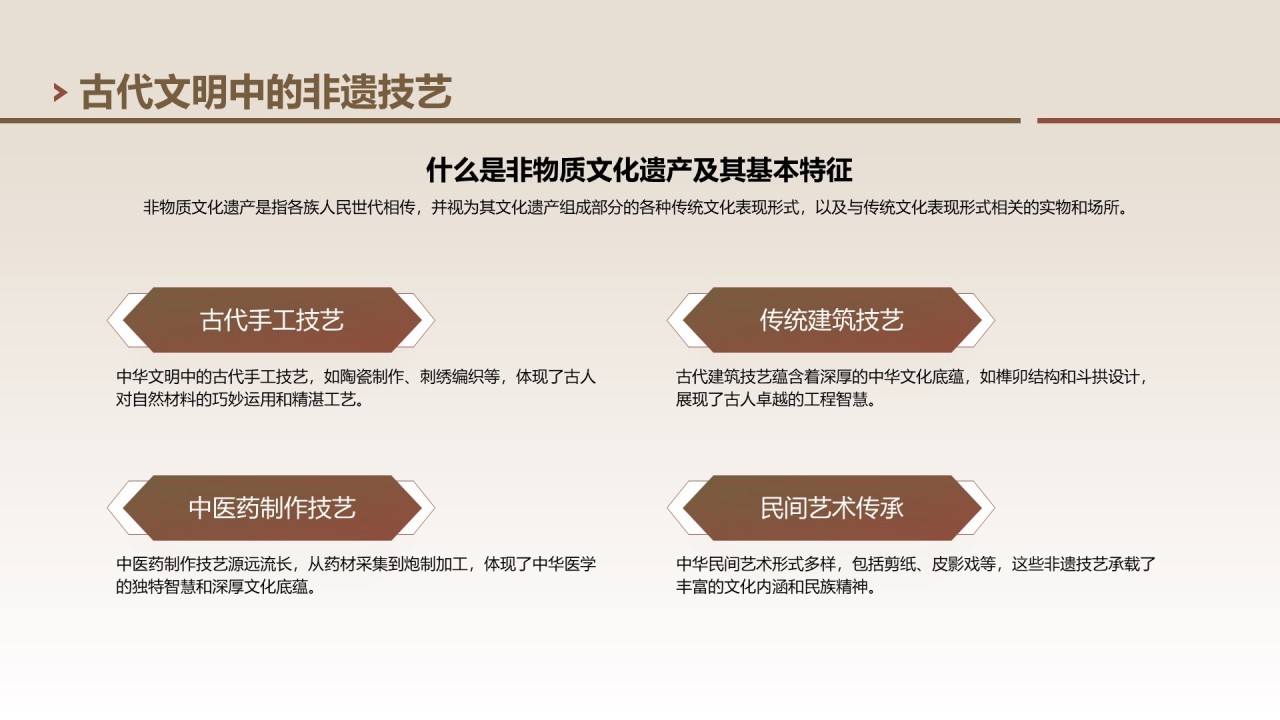 古代文明中的非遗技艺

什么是非物质文化遗产及其基本特征

非物质文化遗产是指各族人民世代相传，并视为其文化遗产组成部分的各种传统文化表现形式，以及与传统文化表现形式相关的实物和场所。

古代手工技艺

中华文明中的古代手工技艺，如陶瓷制作、刺绣编织等，体现了古人对自然材料的巧妙运用和精湛工艺。

传统建筑技艺

古代建筑技艺蕴含着深厚的中华文化底蕴，如榫卯结构和斗拱设计，展现了古人卓越的工程智慧。

中医药制作技艺

中医药制作技艺源远流长，从药材采集到炮制加工，体现了中华医学的独特智慧和深厚文化底蕴。

民间艺术传承

中华民间艺术形式多样，包括剪纸、皮影戏等，这些非遗技艺承载了丰富的文化内涵和民族精神。